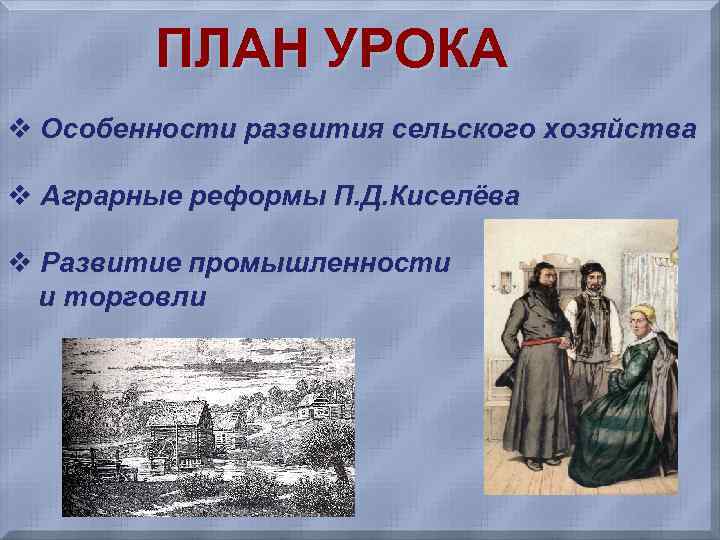 ПЛАН УРОКА

❖ Особенности развития сельского хозяйства

❖ Аграрные реформы П.Д.Киселёва

❖ Развитие промышленности и торговли